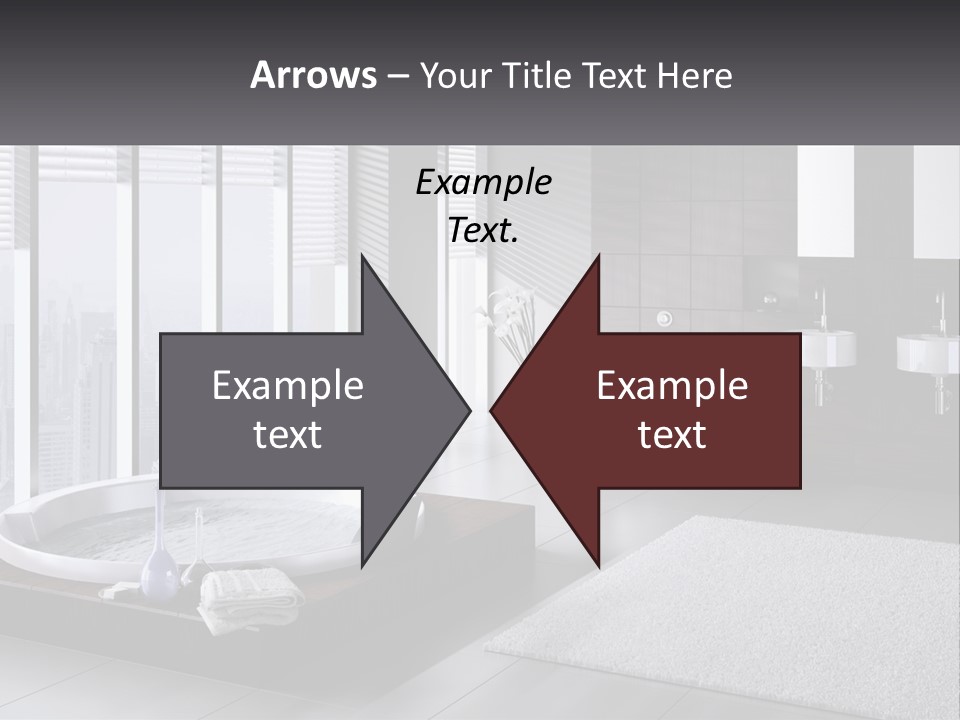 Arrows – Your Title Text Here

Example Text.

Example text

Example text